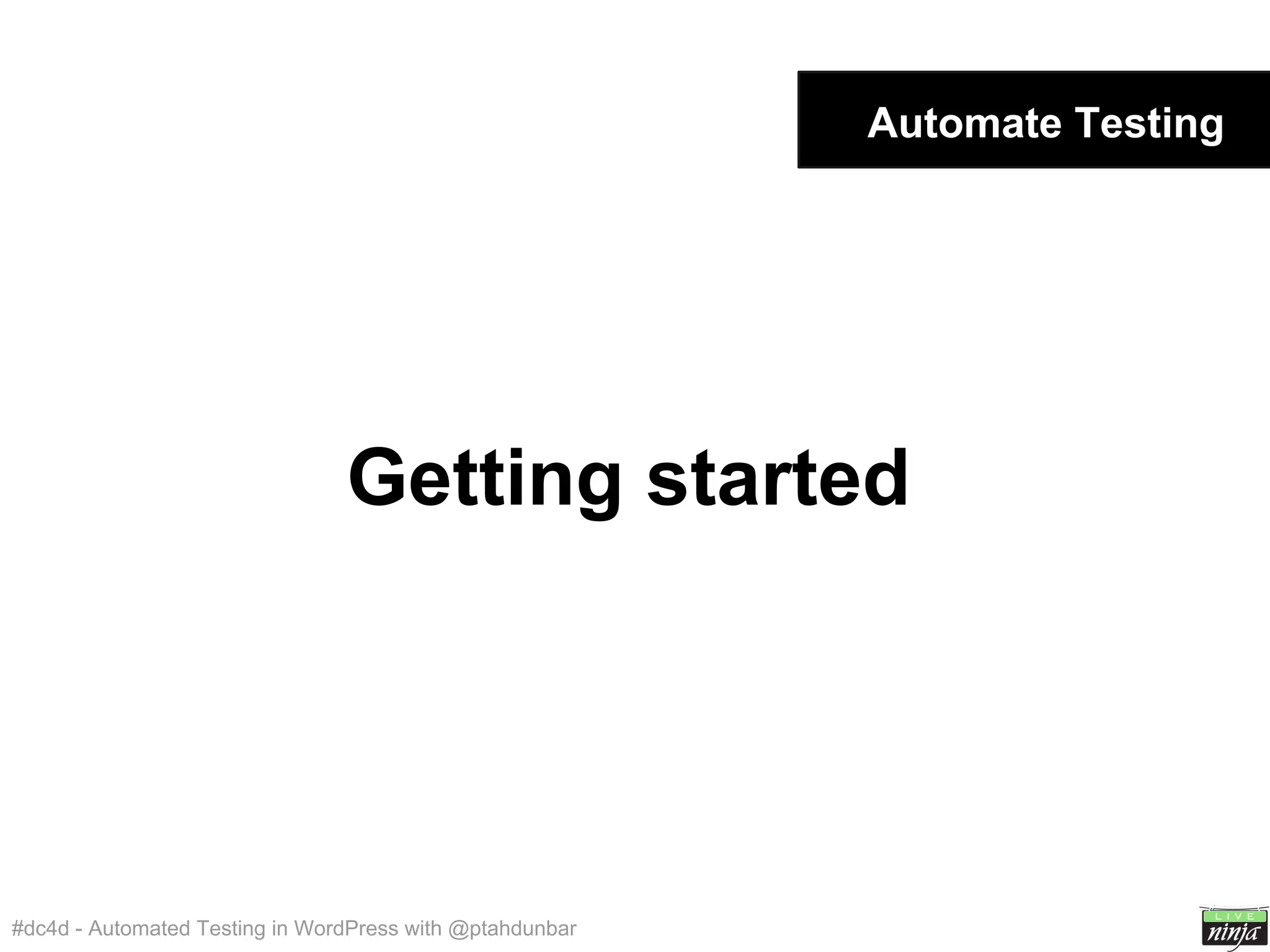 Automate Testing

Getting started

#dc4d - Automated Testing in WordPress with @ptahdunbar

LIVE ninja